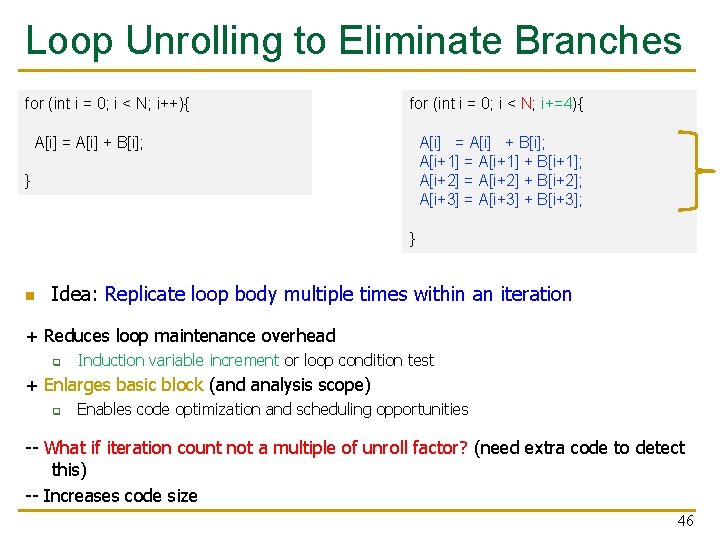 Loop Unrolling to Eliminate Branches

for (int i = 0; i < N; i++){

A[i] = A[i] + B[i];

}

for (int i = 0; i < N; i+=4){

A[i] = A[i] + B[i];
A[i+1] = A[i+1] + B[i+1];
A[i+2] = A[i+2] + B[i+2];
A[i+3] = A[i+3] + B[i+3];

}

Idea: Replicate loop body multiple times within an iteration

+ Reduces loop maintenance overhead

Induction variable increment or loop condition test

+ Enlarges basic block (and analysis scope)

Enables code optimization and scheduling opportunities

-- What if iteration count not a multiple of unroll factor? (need extra code to detect this)

-- Increases code size

46